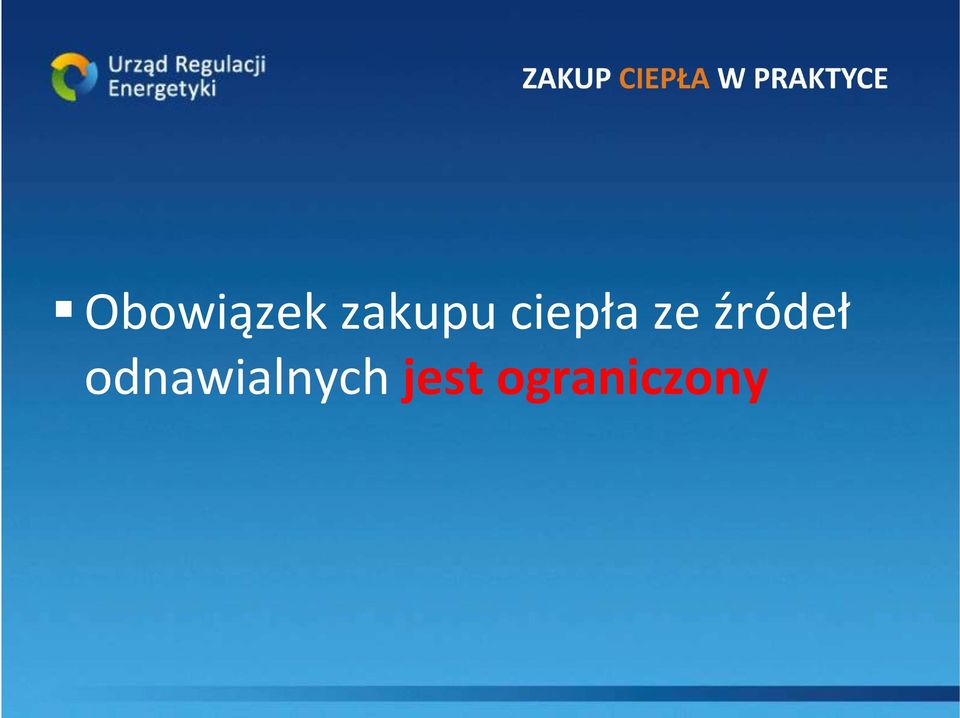 Urząd Regulacji Energetyki

ZAKUP CIEPŁA W PRAKTYCE

▪ Obowiązek zakupu ciepła ze źródeł odnawialnych jest ograniczony